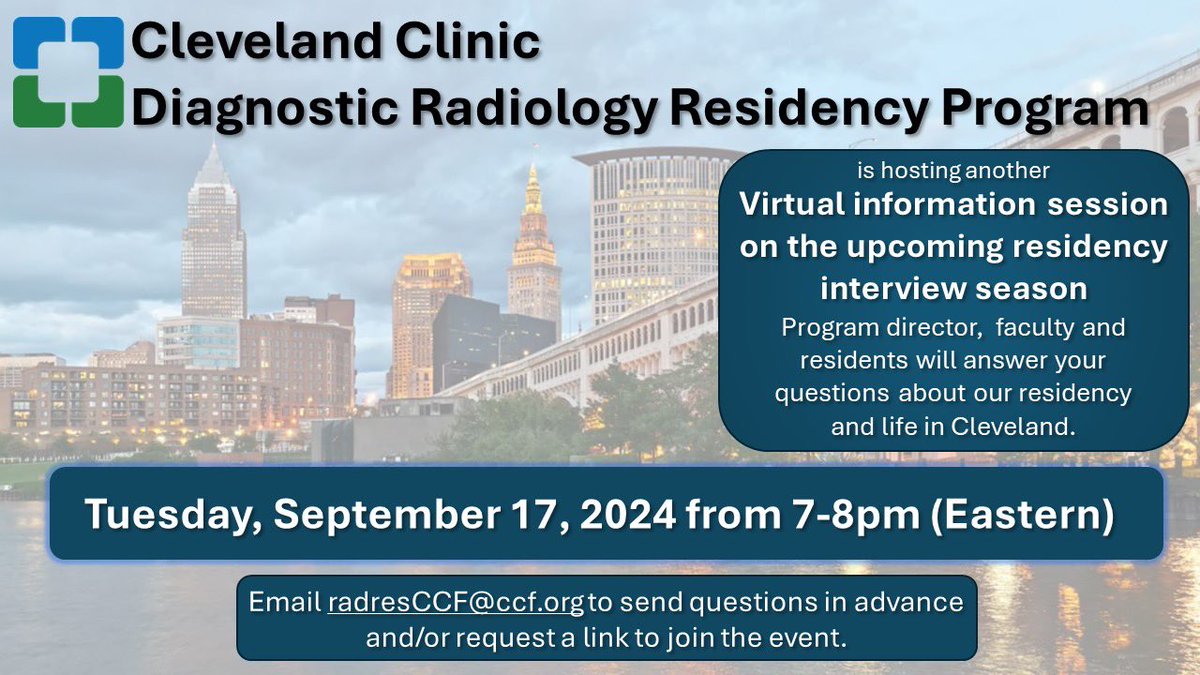 Cleveland Clinic
Diagnostic Radiology Residency Program

is hosting another
Virtual information session on the upcoming residency interview season
Program director, faculty and residents will answer your questions about our residency and life in Cleveland.

Tuesday, September 17, 2024 from 7-8pm (Eastern)

Email radresCCF@ccf.org to send questions in advance and/or request a link to join the event.